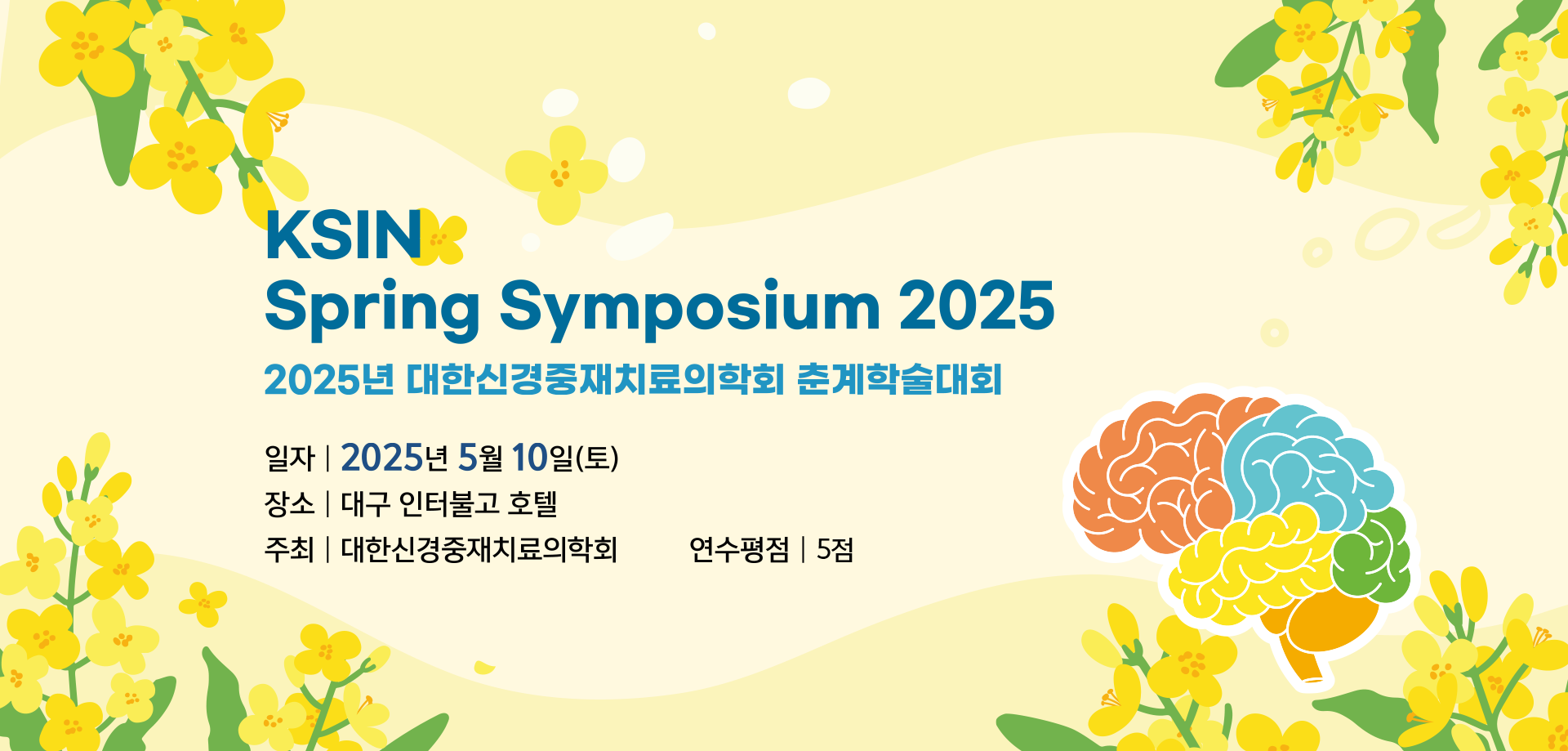 KSIN
Spring Symposium 2025
2025년 대한신경중재치료의학회 춘계학술대회

일자 | 2025년 5월 10일(토)
장소 | 대구 인터불고 호텔
주최 | 대한신경중재치료의학회

연수평점 | 5점